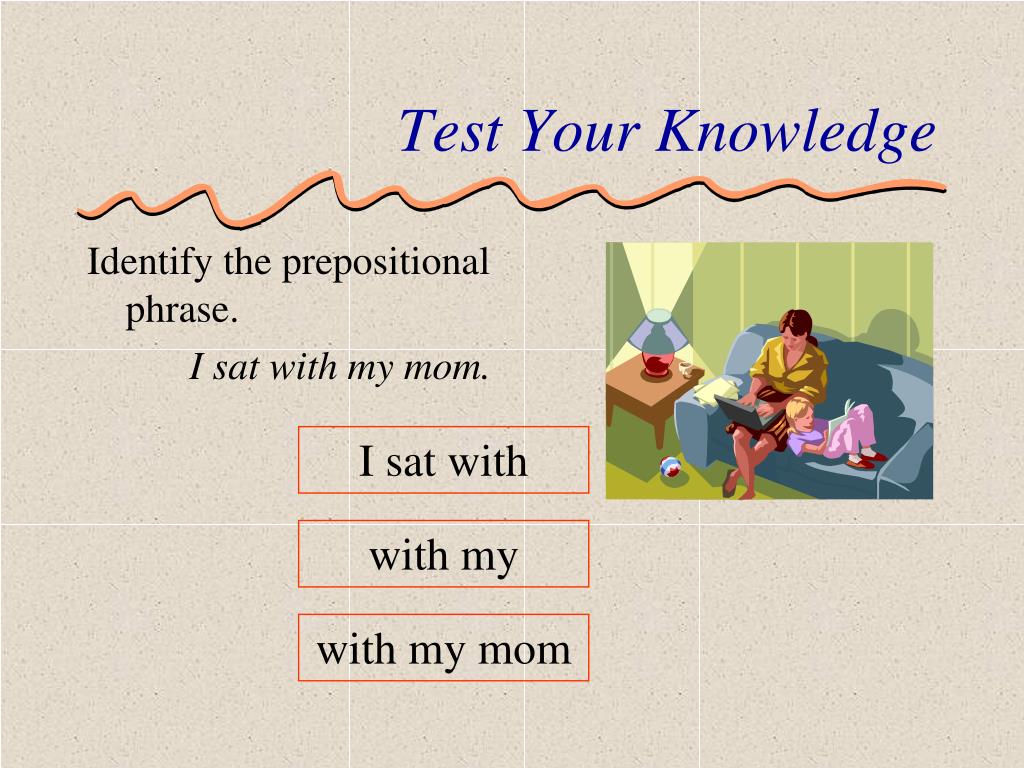 Test Your Knowledge

Identify the prepositional phrase.

I sat with my mom.

I sat with

with my

with my mom